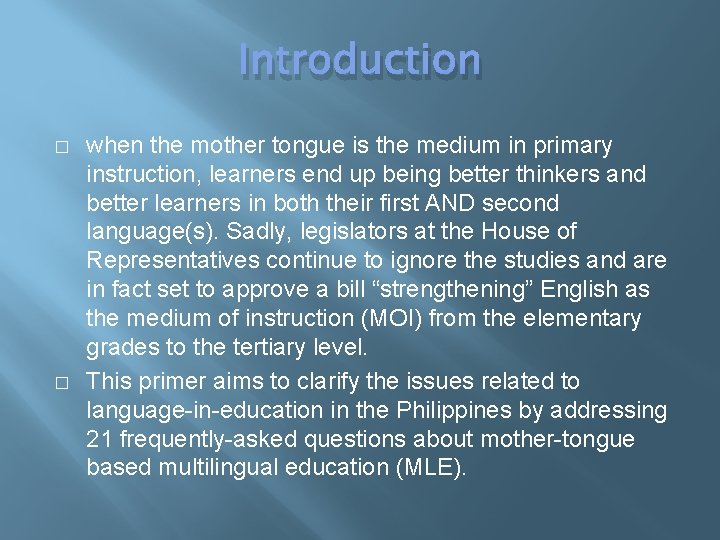 Introduction

□ when the mother tongue is the medium in primary instruction, learners end up being better thinkers and better learners in both their first AND second language(s). Sadly, legislators at the House of Representatives continue to ignore the studies and are in fact set to approve a bill “strengthening” English as the medium of instruction (MOI) from the elementary grades to the tertiary level.

□ This primer aims to clarify the issues related to language-in-education in the Philippines by addressing 21 frequently-asked questions about mother-tongue based multilingual education (MLE).